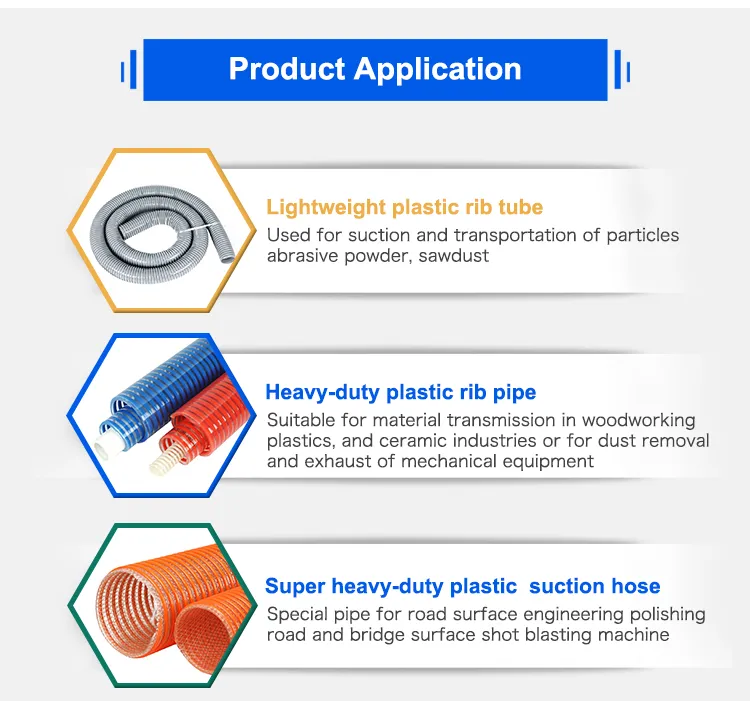 Product Application

Lightweight plastic rib tube
Used for suction and transportation of particles abrasive powder, sawdust

Heavy-duty plastic rib pipe
Suitable for material transmission in woodworking plastics, and ceramic industries or for dust removal and exhaust of mechanical equipment

Super heavy-duty plastic  suction hose
Special pipe for road surface engineering polishing road and bridge surface shot blasting machine